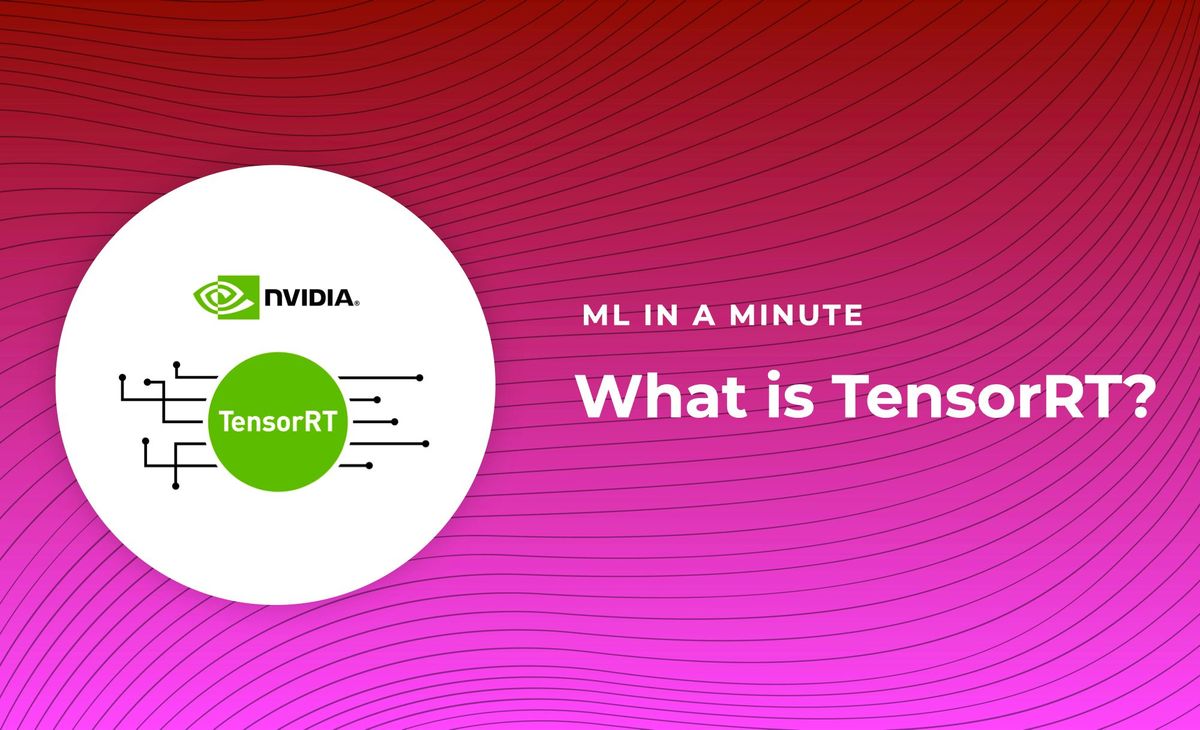 NVIDIA.

TensorRT

ML IN A MINUTE

What is TensorRT?